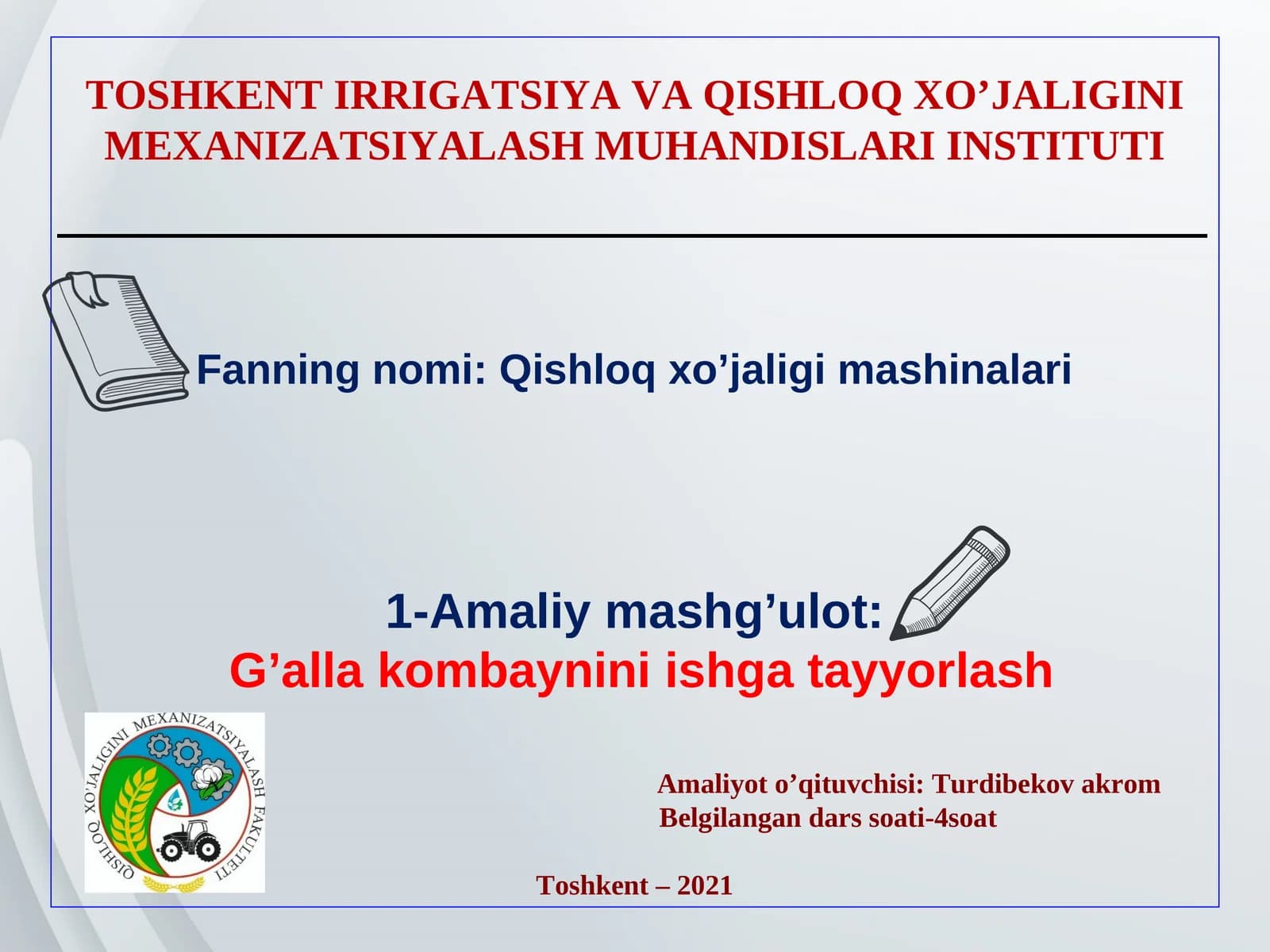 TOSHKENT IRRIGATSIYA VA QISHLOQ XO’JALIGINI MEXANIZATSIYALASH MUHANDISLARI INSTITUTI

Fanning nomi: Qishloq xo’jaligi mashinalari

1-Amaliy mashg’ulot:
G’alla kombaynini ishga tayyorlash

QISHLOQ XO'JALIGINI MEXANIZATSIYALASH FAKULTETI

Amaliyot o’qituvchisi: Turdibekov akrom
Belgilangan dars soati-4soat

Toshkent – 2021